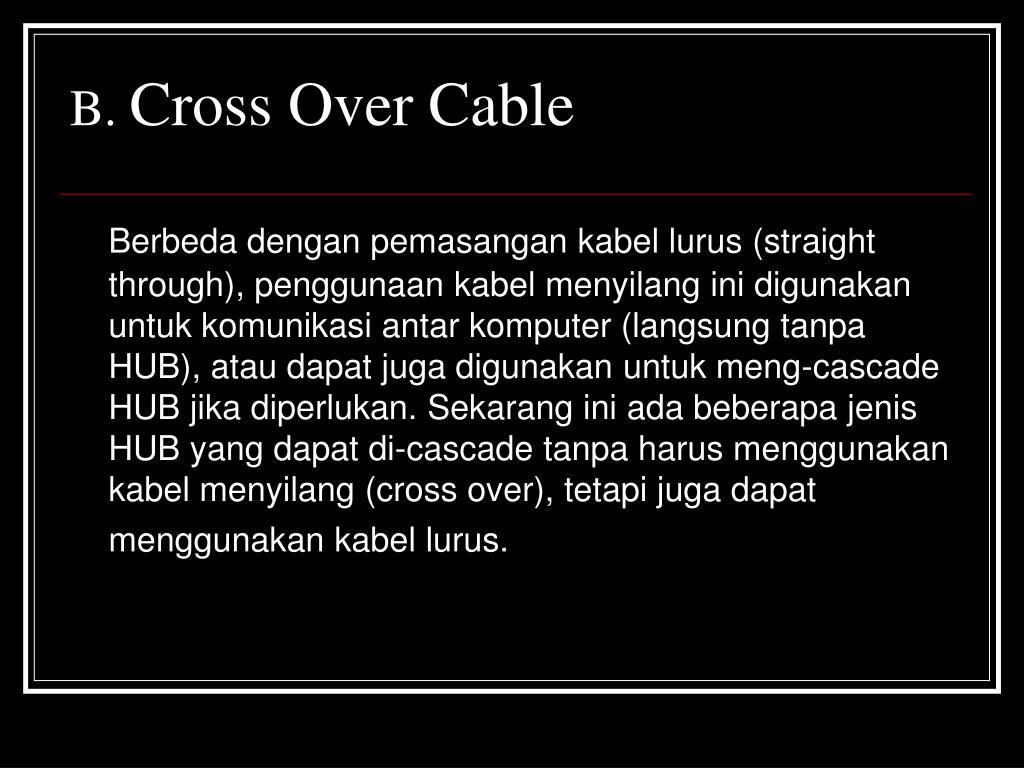 B. Cross Over Cable

Berbeda dengan pemasangan kabel lurus (straight through), penggunaan kabel menyilang ini digunakan untuk komunikasi antar komputer (langsung tanpa HUB), atau dapat juga digunakan untuk meng-cascade HUB jika diperlukan. Sekarang ini ada beberapa jenis HUB yang dapat di-cascade tanpa harus menggunakan kabel menyilang (cross over), tetapi juga dapat menggunakan kabel lurus.